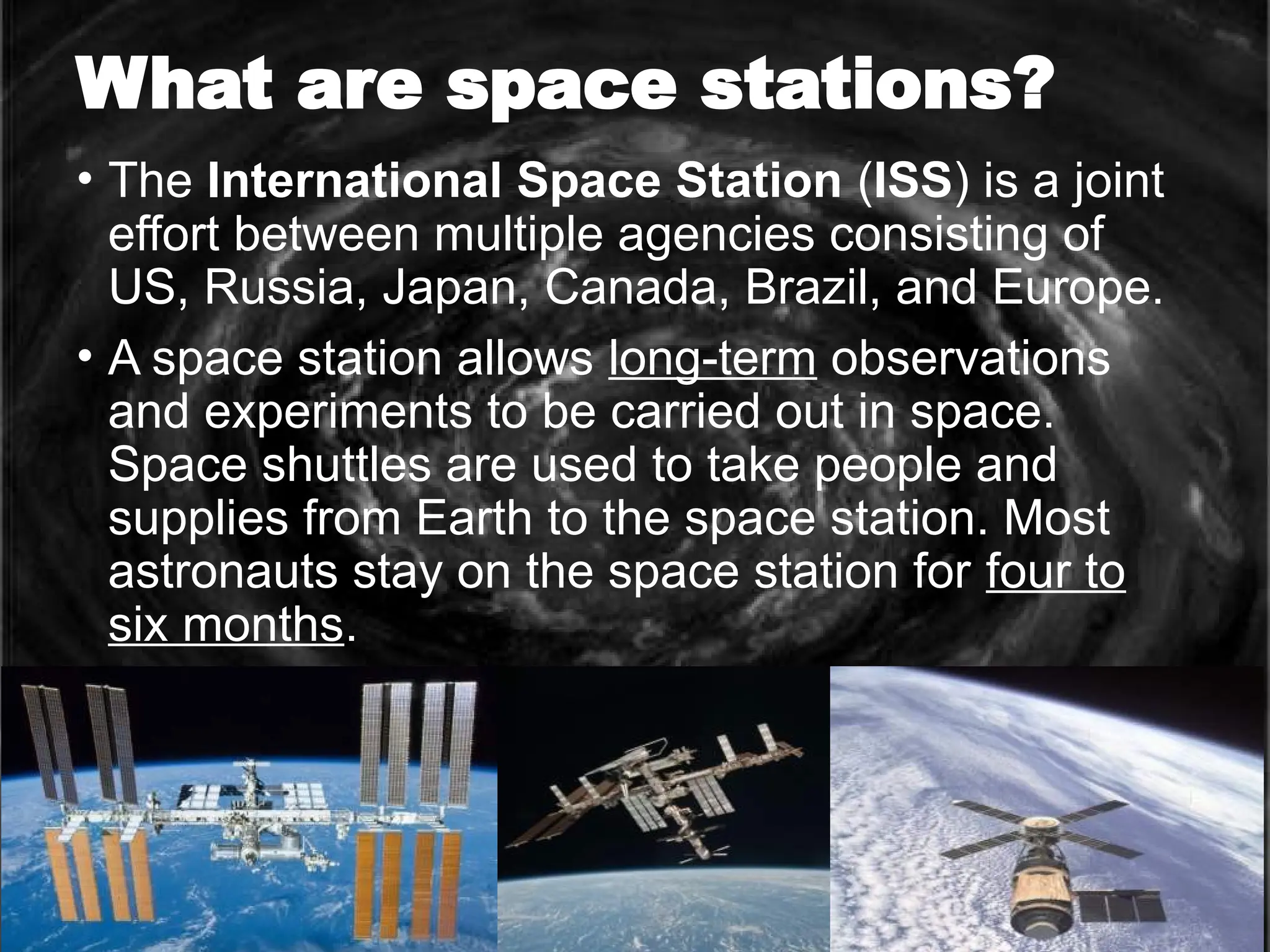 What are space stations?

• The International Space Station (ISS) is a joint effort between multiple agencies consisting of US, Russia, Japan, Canada, Brazil, and Europe.

• A space station allows long-term observations and experiments to be carried out in space. Space shuttles are used to take people and supplies from Earth to the space station. Most astronauts stay on the space station for four to six months.